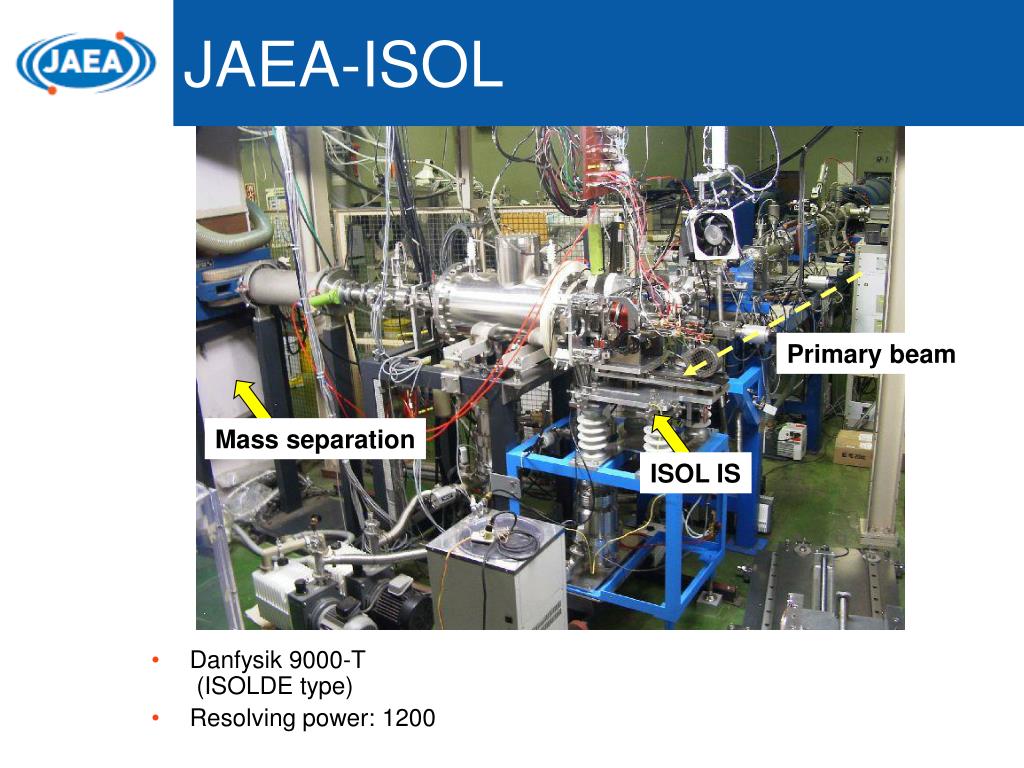 JAEA

JAEA-ISOL

Primary beam

Mass separation

ISOL IS

• Danfysik 9000-T
(ISOLDE type)
• Resolving power: 1200